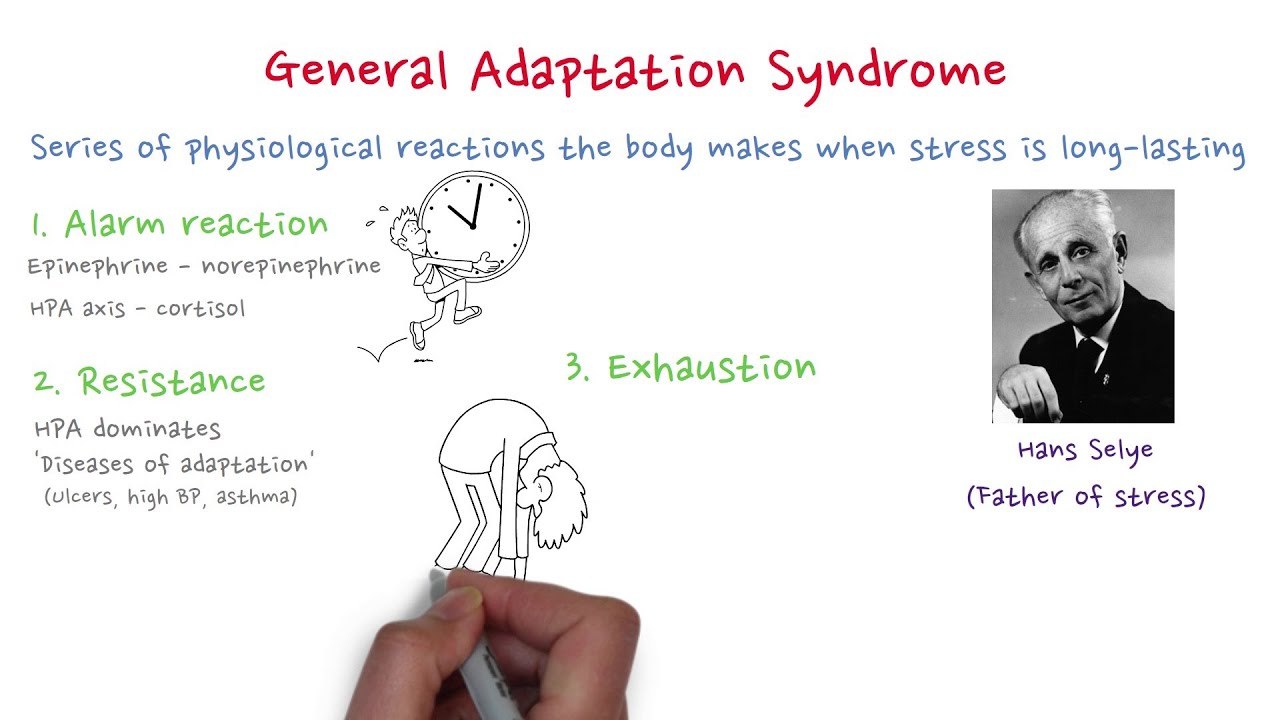 General Adaptation Syndrome

Series of physiological reactions the body makes when stress is long-lasting

1. Alarm reaction
Epinephrine - norepinephrine
HPA axis - cortisol

2. Resistance
HPA dominates
'Diseases of adaptation'
(Ulcers, high BP, asthma)

3. Exhaustion

Hans Selye
(Father of stress)